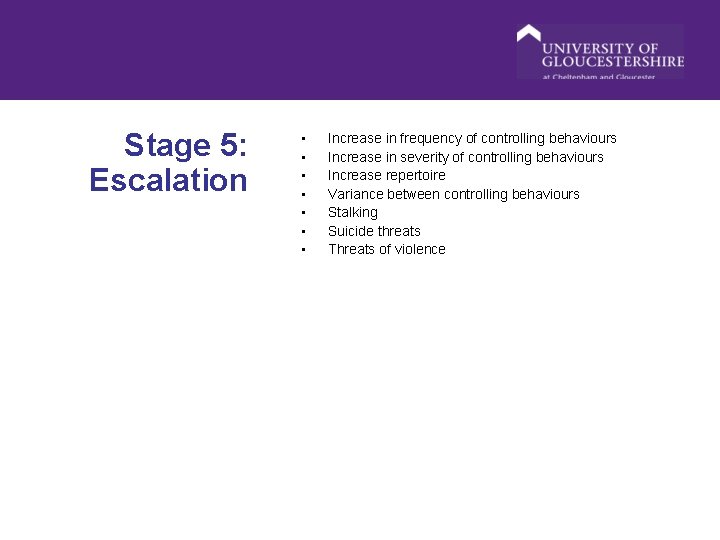 UNIVERSITY OF GLOUCESTERSHIRE
at Cheltenham and Gloucester

Stage 5: Escalation

- Increase in frequency of controlling behaviours
- Increase in severity of controlling behaviours
- Increase repertoire
- Variance between controlling behaviours
- Stalking
- Suicide threats
- Threats of violence